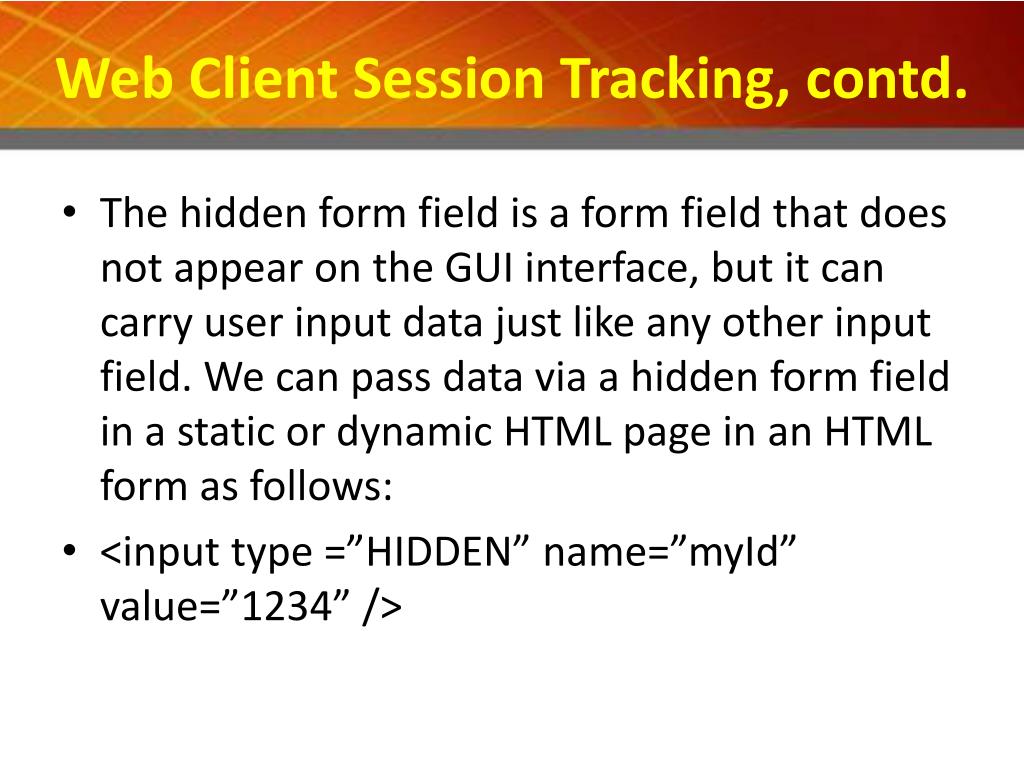 Web Client Session Tracking, contd.

• The hidden form field is a form field that does not appear on the GUI interface, but it can carry user input data just like any other input field. We can pass data via a hidden form field in a static or dynamic HTML page in an HTML form as follows:

• <input type =”HIDDEN” name=”myId” value=”1234” />